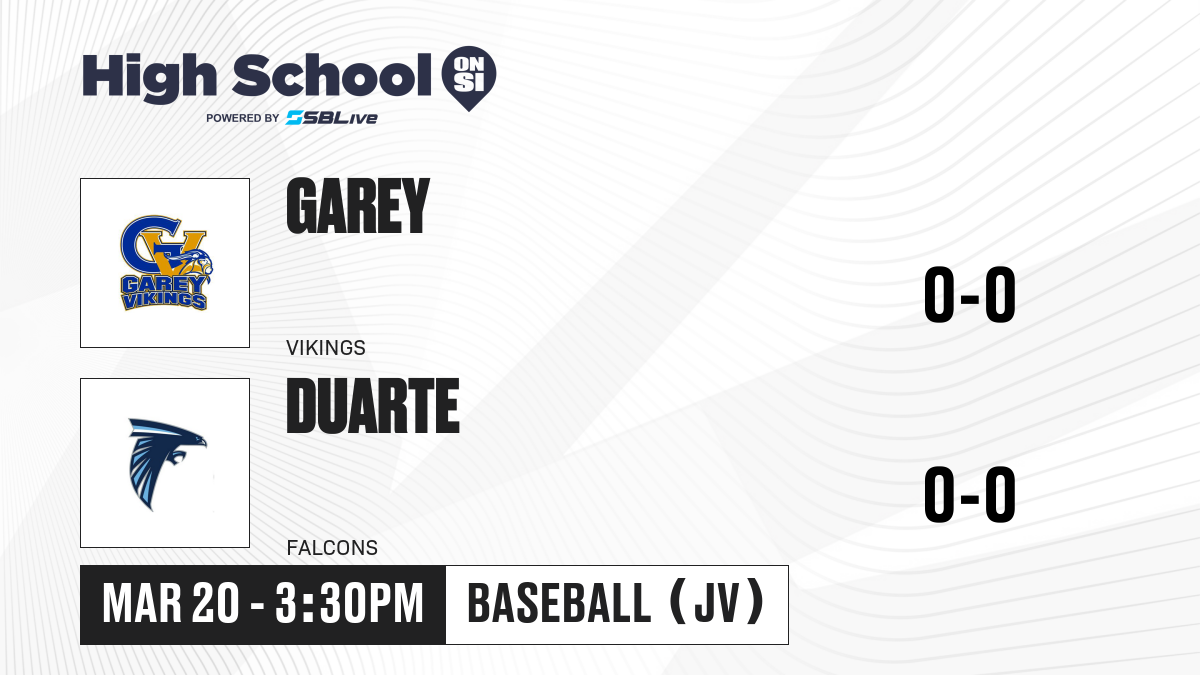 High School ON SI
POWERED BY SBLive

GV GAREY VIKINGS

GAREY

VIKINGS

0-0

DUARTE

FALCONS

0-0

MAR 20 - 3:30PM

BASEBALL (JV)